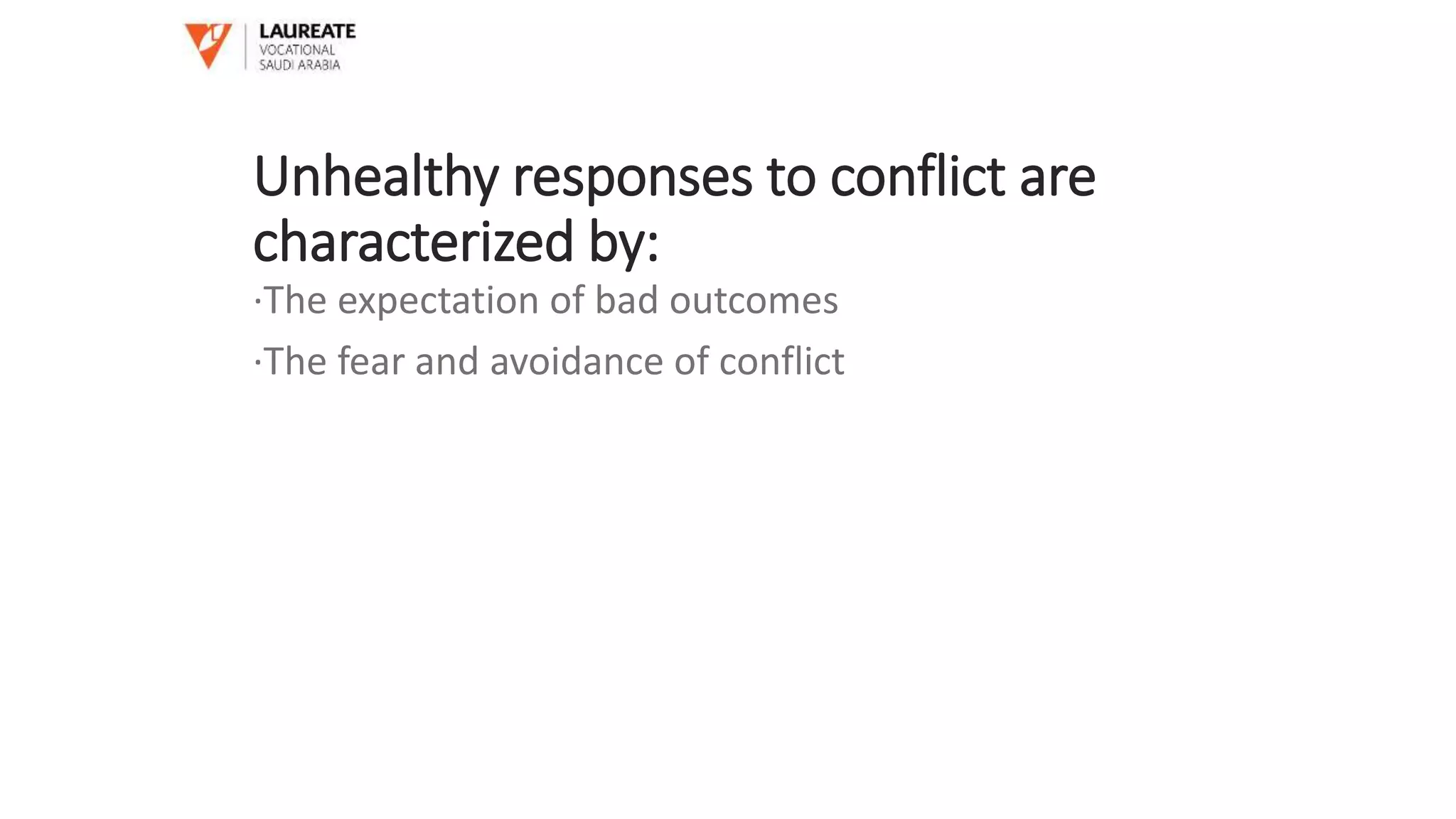 LAUREATE
VOCATIONAL
SAUDI ARABIA

Unhealthy responses to conflict are characterized by:

·The expectation of bad outcomes

·The fear and avoidance of conflict